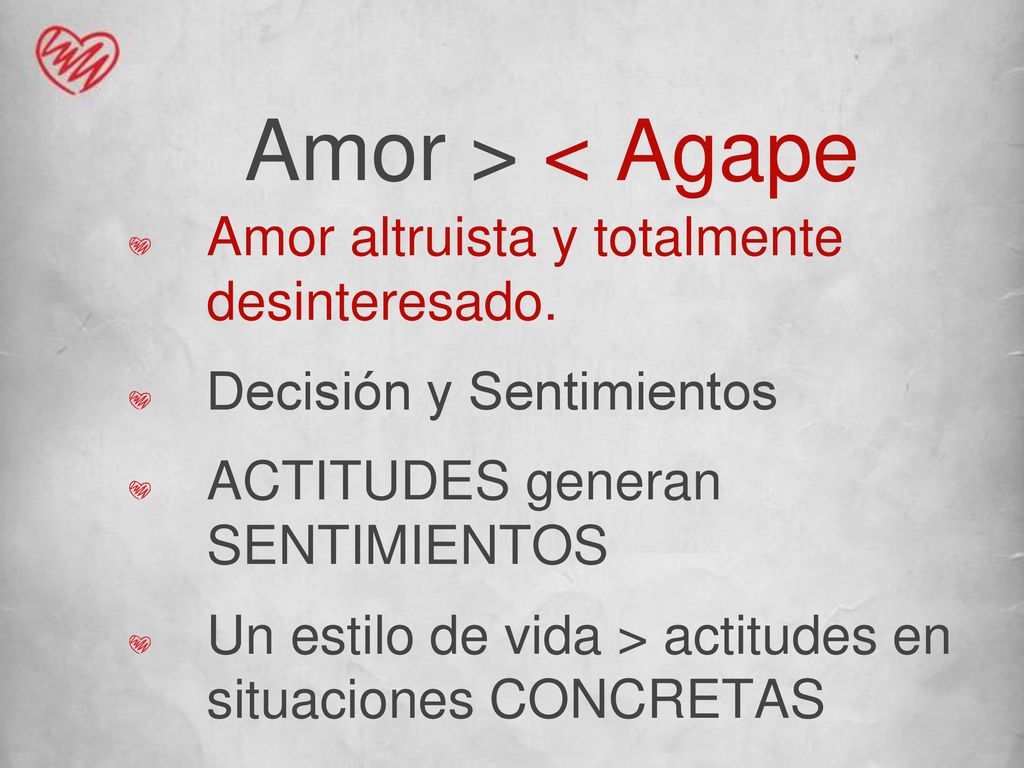 Amor > < Agape

Amor altruista y totalmente desinteresado.

Decisión y Sentimientos

ACTITUDES generan SENTIMIENTOS

Un estilo de vida > actitudes en situaciones CONCRETAS